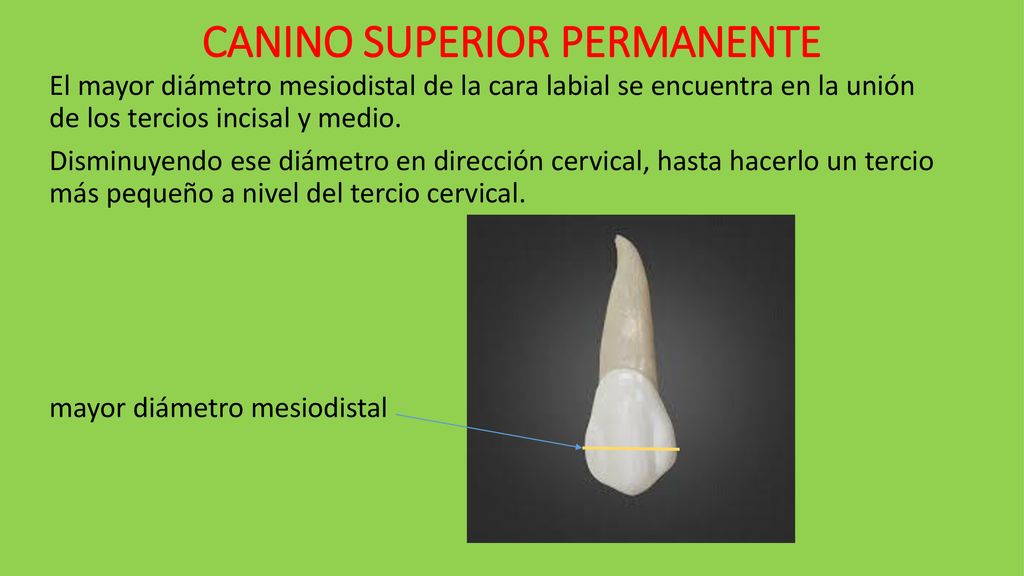 CANINO SUPERIOR PERMANENTE

El mayor diámetro mesiodistal de la cara labial se encuentra en la unión de los tercios incisal y medio.

Disminuyendo ese diámetro en dirección cervical, hasta hacerlo un tercio más pequeño a nivel del tercio cervical.

mayor diámetro mesiodistal